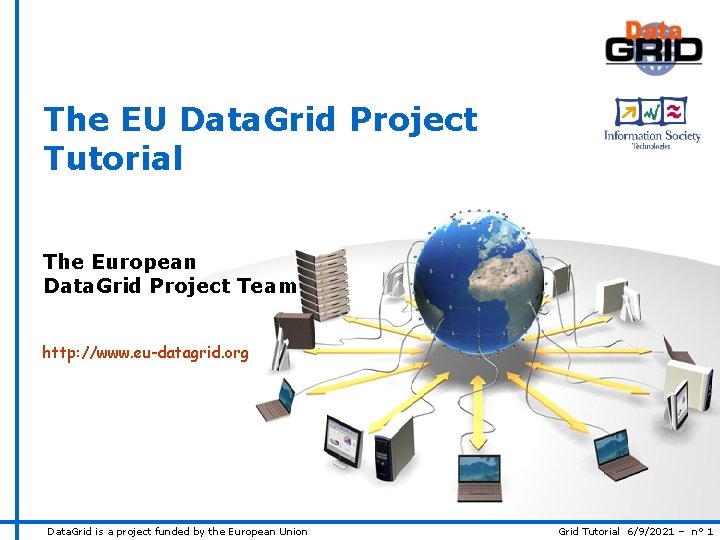 Data GRID

Information Society Technologies

The EU DataGrid Project Tutorial

The European DataGrid Project Team

http://www.eu-datagrid.org

DataGrid is a project funded by the European Union

Grid Tutorial 6/9/2021 – n° 1